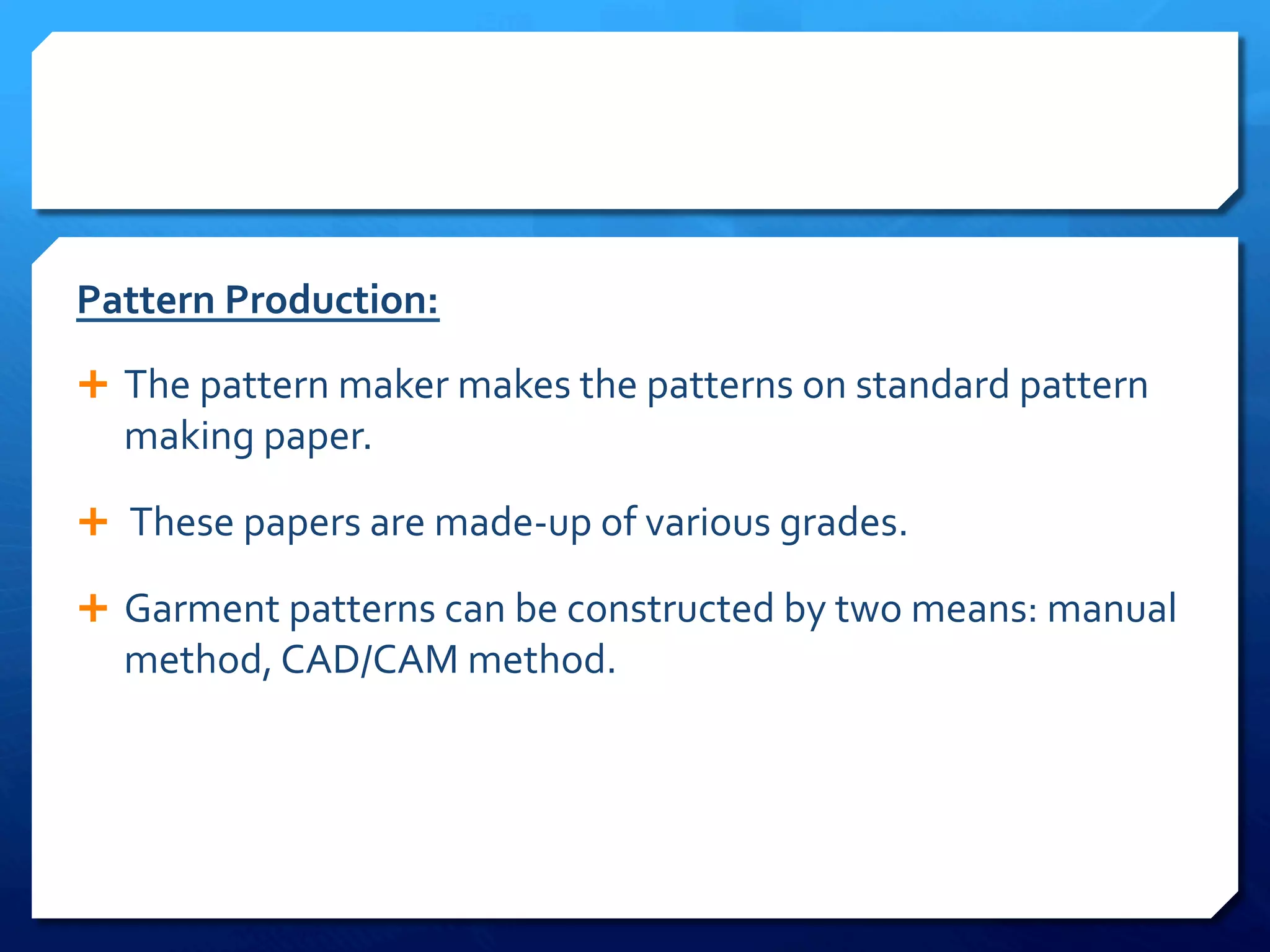 Pattern Production:

+ The pattern maker makes the patterns on standard pattern making paper.

+ These papers are made-up of various grades.

+ Garment patterns can be constructed by two means: manual method, CAD/CAM method.